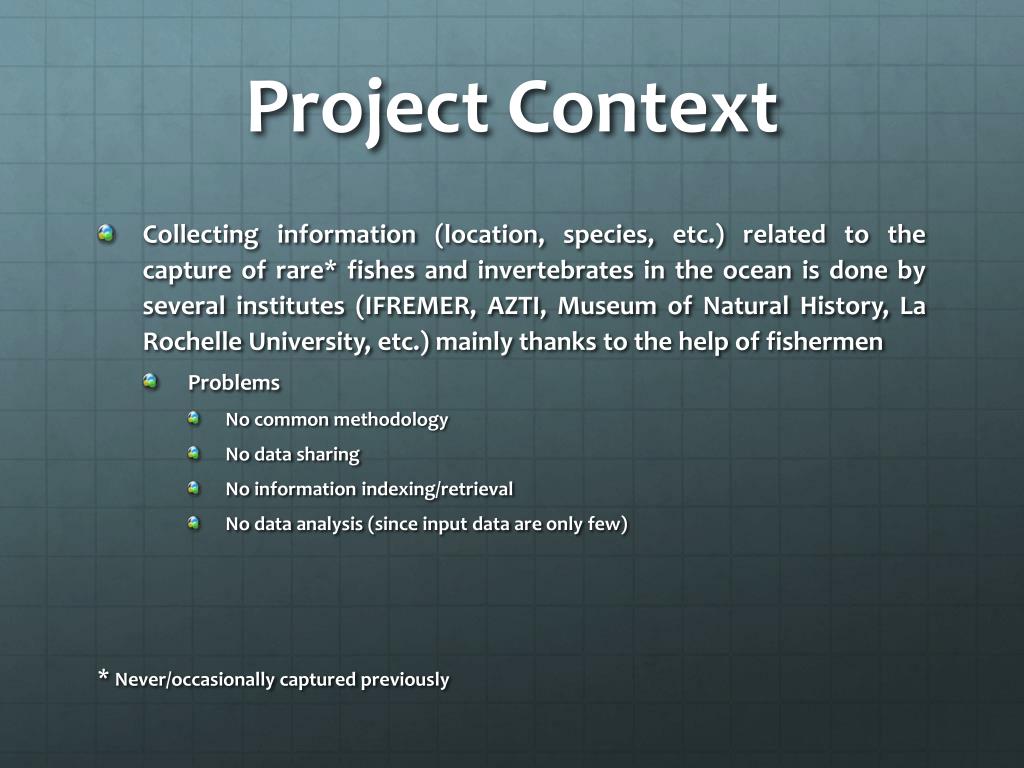 Project Context

Collecting information (location, species, etc.) related to the capture of rare* fishes and invertebrates in the ocean is done by several institutes (IFREMER, AZTI, Museum of Natural History, La Rochelle University, etc.) mainly thanks to the help of fishermen

Problems

No common methodology

No data sharing

No information indexing/retrieval

No data analysis (since input data are only few)

* Never/occasionally captured previously